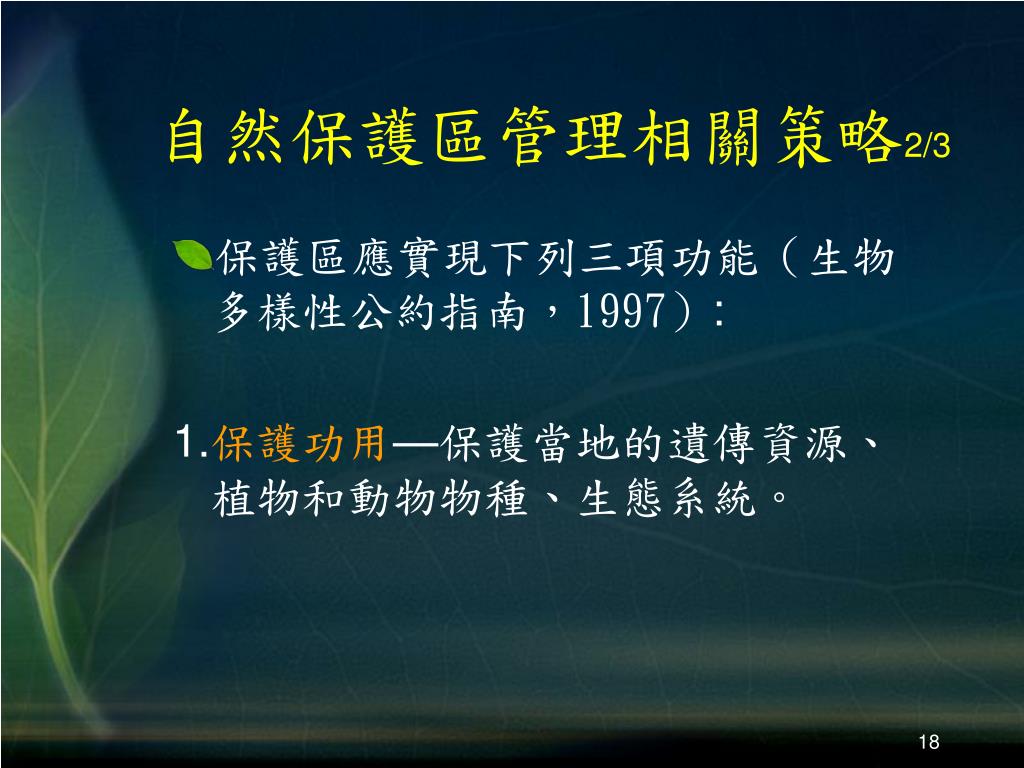 自然保護區管理相關策略2/3

保護區應實現下列三項功能（生物多樣性公約指南，1997）：

1.保護功用—保護當地的遺傳資源、植物和動物物種、生態系統。

18